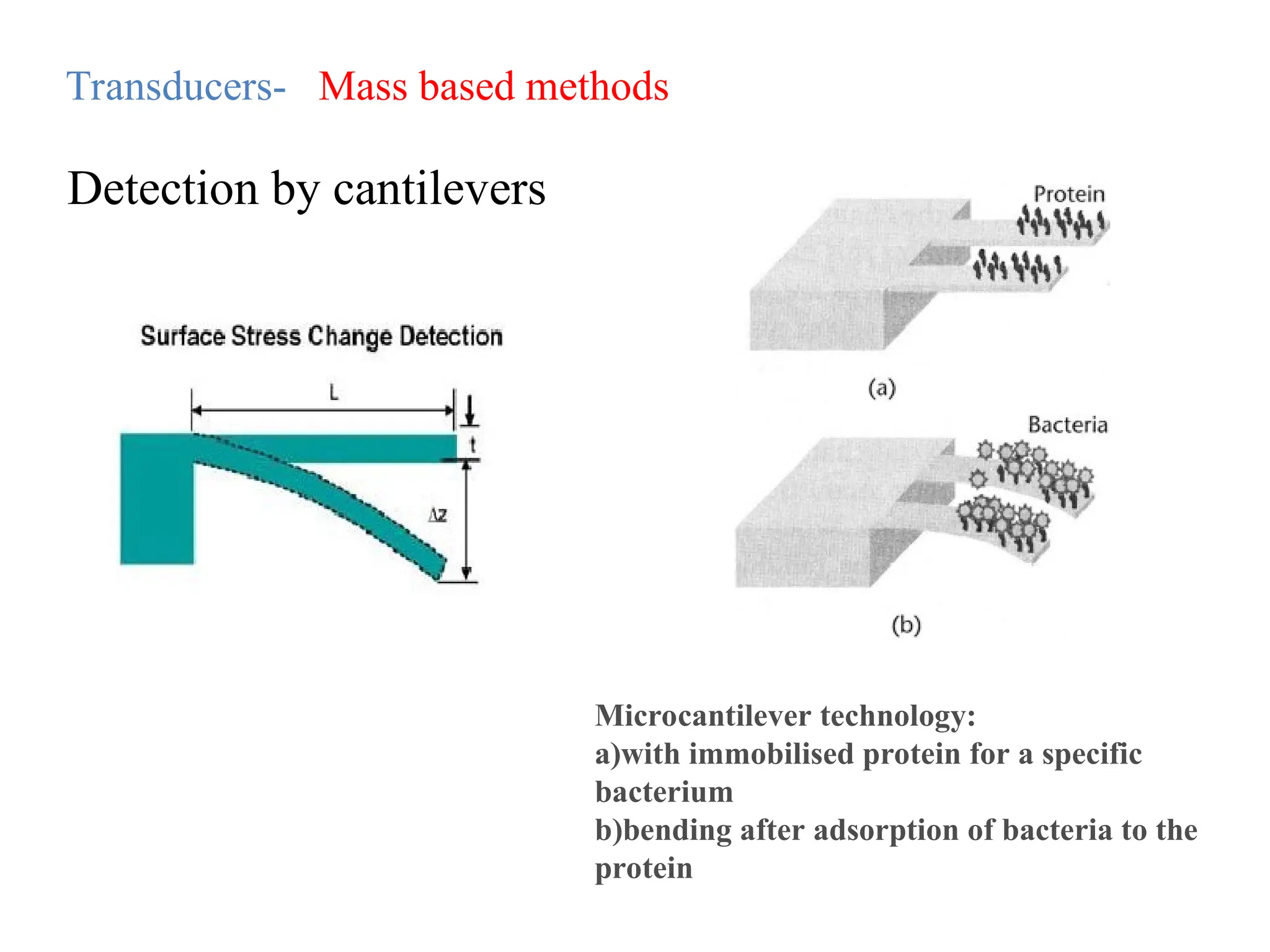 Transducers- Mass based methods

Detection by cantilevers

Surface Stress Change Detection

L

t

$\Delta z$

Protein

(a)

Bacteria

(b)

Microcantilever technology:
a)with immobilised protein for a specific bacterium
b)bending after adsorption of bacteria to the protein